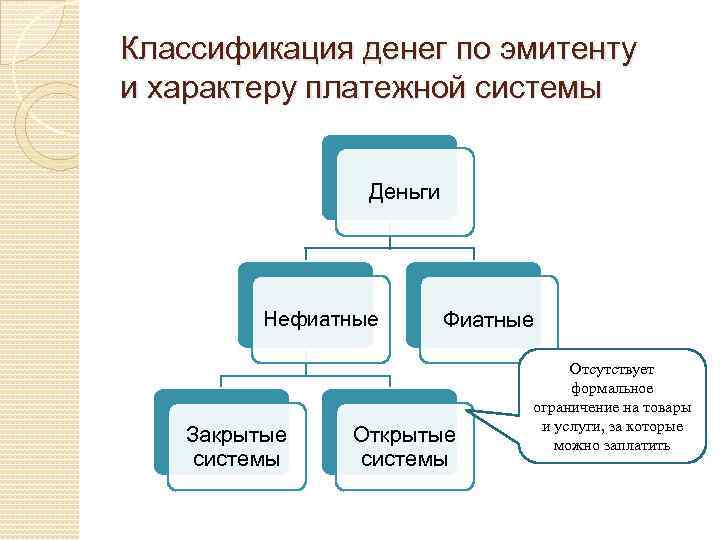 Классификация денег по эмитенту и характеру платежной системы

Деньги

Нефиатные

Фиатные

Закрытые системы

Открытые системы

Отсутствует формальное ограничение на товары и услуги, за которые можно заплатить